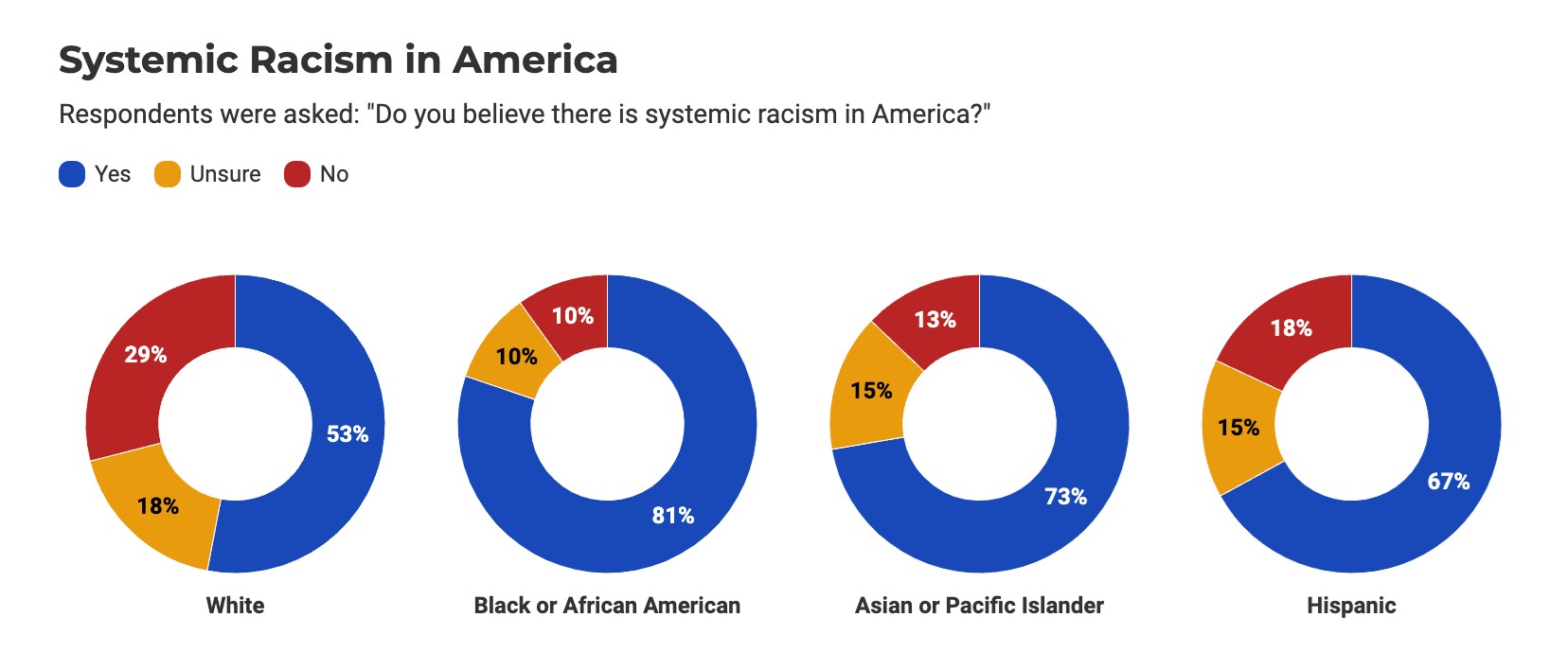 Systemic Racism in America

Respondents were asked: "Do you believe there is systemic racism in America?"

Yes Unsure No

29%
53%
18%
White

10%
10%
81%
Black or African American

13%
15%
73%
Asian or Pacific Islander

18%
15%
67%
Hispanic